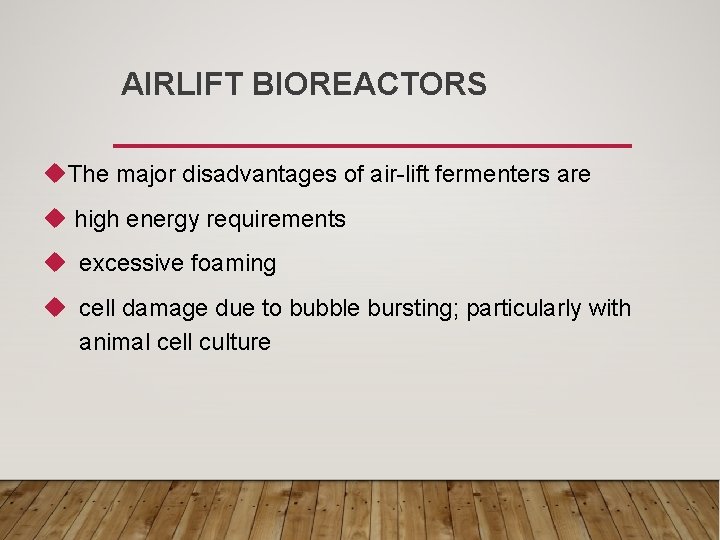 AIRLIFT BIOREACTORS

◆The major disadvantages of air-lift fermenters are

◆ high energy requirements

◆ excessive foaming

◆ cell damage due to bubble bursting; particularly with animal cell culture